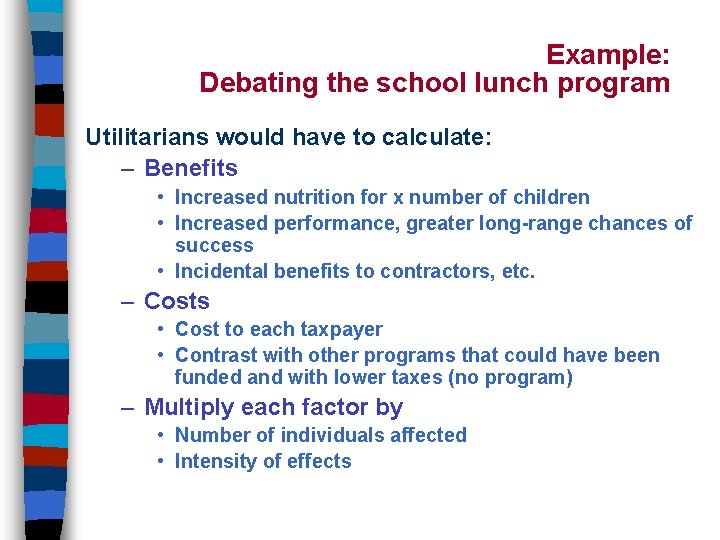 Example:
Debating the school lunch program

Utilitarians would have to calculate:

– Benefits
• Increased nutrition for x number of children
• Increased performance, greater long-range chances of success
• Incidental benefits to contractors, etc.

– Costs
• Cost to each taxpayer
• Contrast with other programs that could have been funded and with lower taxes (no program)

– Multiply each factor by
• Number of individuals affected
• Intensity of effects